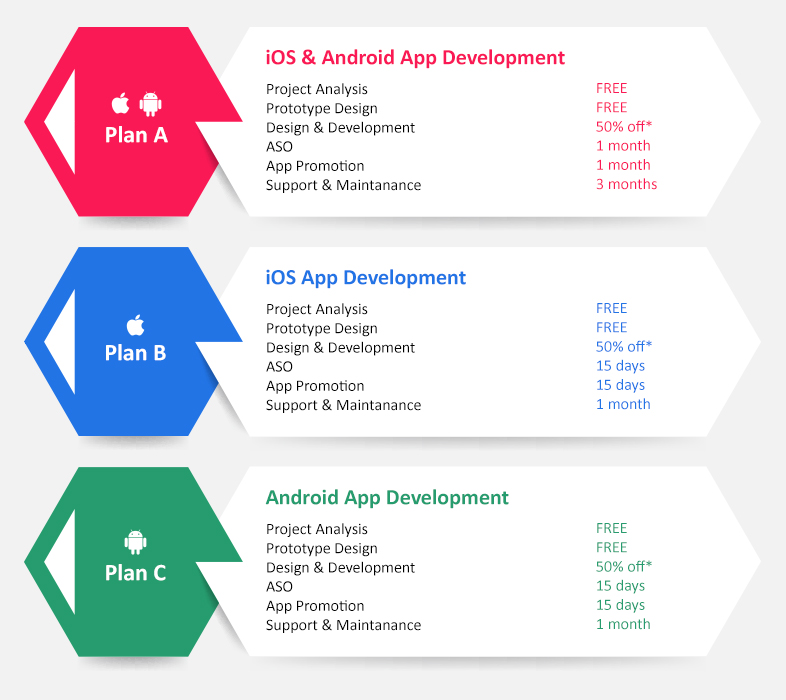 Plan A

iOS & Android App Development

| | |
|---|---|
| Project Analysis | FREE |
| Prototype Design | FREE |
| Design & Development | 50% off* |
| ASO | 1 month |
| App Promotion | 1 month |
| Support & Maintanance | 3 months |

Plan B

iOS App Development

| | |
|---|---|
| Project Analysis | FREE |
| Prototype Design | FREE |
| Design & Development | 50% off* |
| ASO | 15 days |
| App Promotion | 15 days |
| Support & Maintanance | 1 month |

Plan C

Android App Development

| | |
|---|---|
| Project Analysis | FREE |
| Prototype Design | FREE |
| Design & Development | 50% off* |
| ASO | 15 days |
| App Promotion | 15 days |
| Support & Maintanance | 1 month |